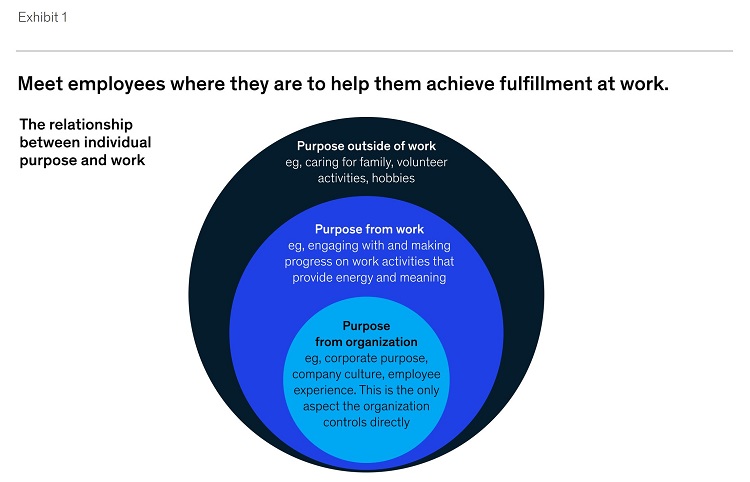 Exhibit 1

Meet employees where they are to help them achieve fulfillment at work.

The relationship between individual purpose and work

Purpose outside of work
eg, caring for family, volunteer activities, hobbies

Purpose from work
eg, engaging with and making progress on work activities that provide energy and meaning

Purpose from organization
eg, corporate purpose, company culture, employee experience. This is the only aspect the organization controls directly